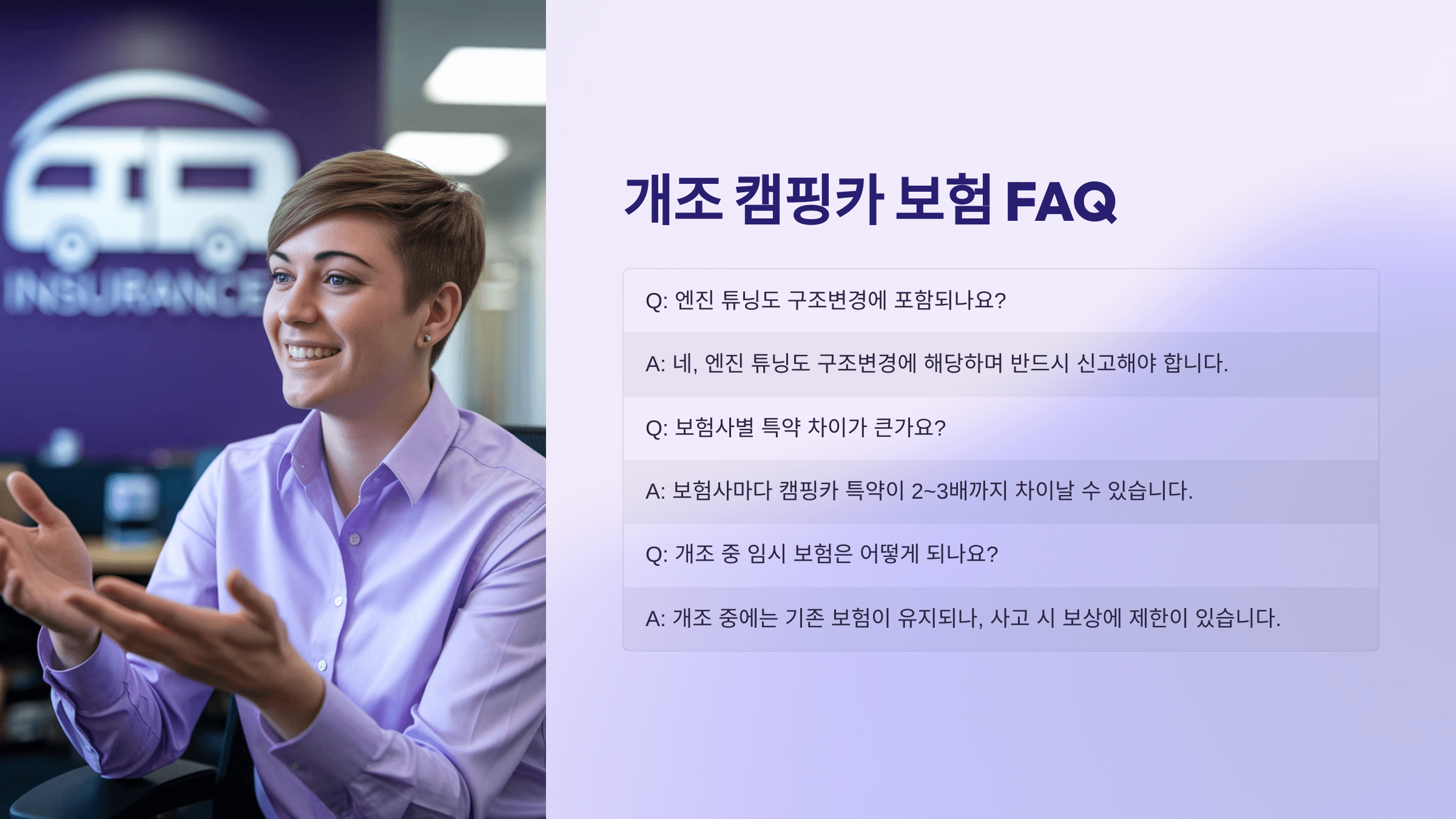 INSURANCE

개조 캠핑카 보험 FAQ

Q: 엔진 튜닝도 구조변경에 포함되나요?

A: 네, 엔진 튜닝도 구조변경에 해당하며 반드시 신고해야 합니다.

Q: 보험사별 특약 차이가 큰가요?

A: 보험사마다 캠핑카 특약이 2~3배까지 차이날 수 있습니다.

Q: 개조 중 임시 보험은 어떻게 되나요?

A: 개조 중에는 기존 보험이 유지되나, 사고 시 보상에 제한이 있습니다.